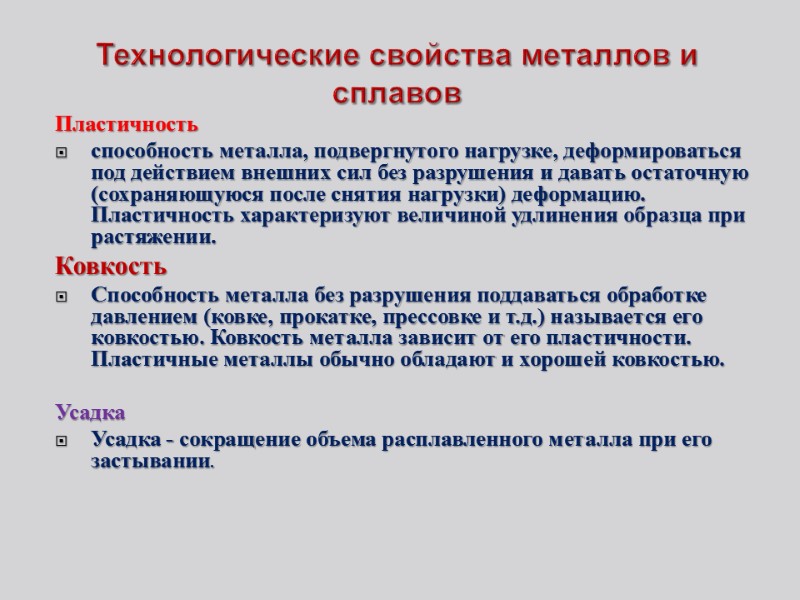 Технологические свойства металлов и сплавов

Пластичность

способность металла, подвергнутого нагрузке, деформироваться под действием внешних сил без разрушения и давать остаточную (сохраняющуюся после снятия нагрузки) деформацию. Пластичность характеризуют величиной удлинения образца при растяжении.

Ковкость

Способность металла без разрушения поддаваться обработке давлением (ковке, прокатке, прессовке и т.д.) называется его ковкостью. Ковкость металла зависит от его пластичности. Пластичные металлы обычно обладают и хорошей ковкостью.

Усадка

Усадка - сокращение объема расплавленного металла при его застывании.